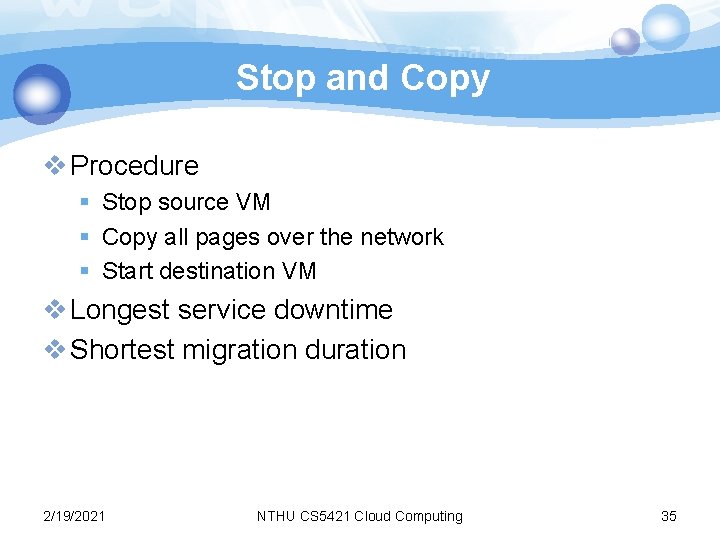 Stop and Copy

❖ Procedure
▪ Stop source VM
▪ Copy all pages over the network
▪ Start destination VM
❖ Longest service downtime
❖ Shortest migration duration

2/19/2021 NTHU CS5421 Cloud Computing 35